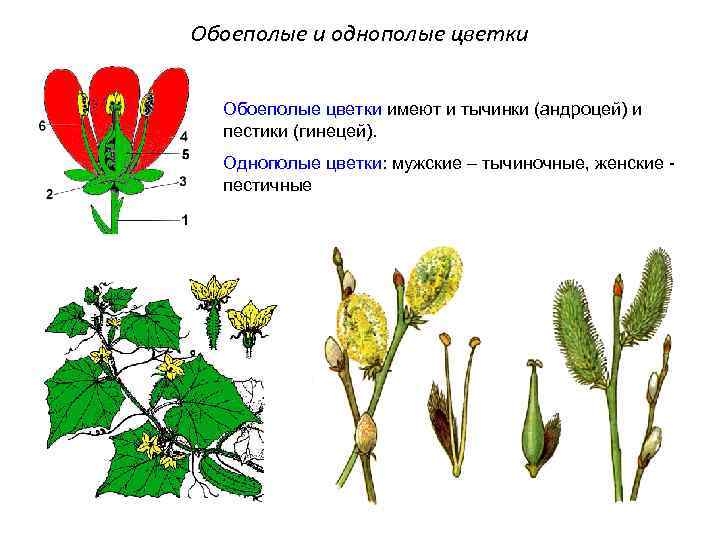 Обоеполые и однополые цветки

6
4
5
3
2
1

Обоеполые цветки имеют и тычинки (андроцей) и пестики (гинецей).

Однополые цветки: мужские – тычиночные, женские - пестичные